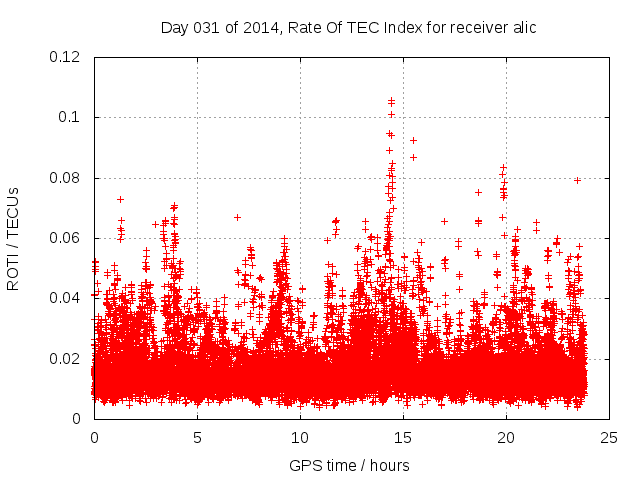 Day 031 of 2014, Rate Of TEC Index for receiver alic

ROTI / TECUs

0.12
0.1
0.08
0.06
0.04
0.02
0

0
5
10
15
20
25

GPS time / hours